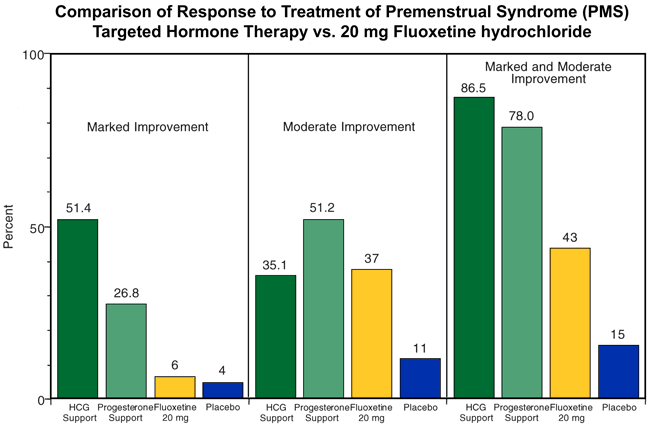 Comparison of Response to Treatment of Premenstrual Syndrome (PMS)
Targeted Hormone Therapy vs. 20 mg Fluoxetine hydrochloride

Percent

100
50
0

Marked Improvement

51.4
26.8
6
4

HCG Support
Progesterone Support
Fluoxetine 20 mg
Placebo

Moderate Improvement

35.1
51.2
37
11

HCG Support
Progesterone Support
Fluoxetine 20 mg
Placebo

Marked and Moderate Improvement

86.5
78.0
43
15

HCG Support
Progesterone Support
Fluoxetine 20 mg
Placebo